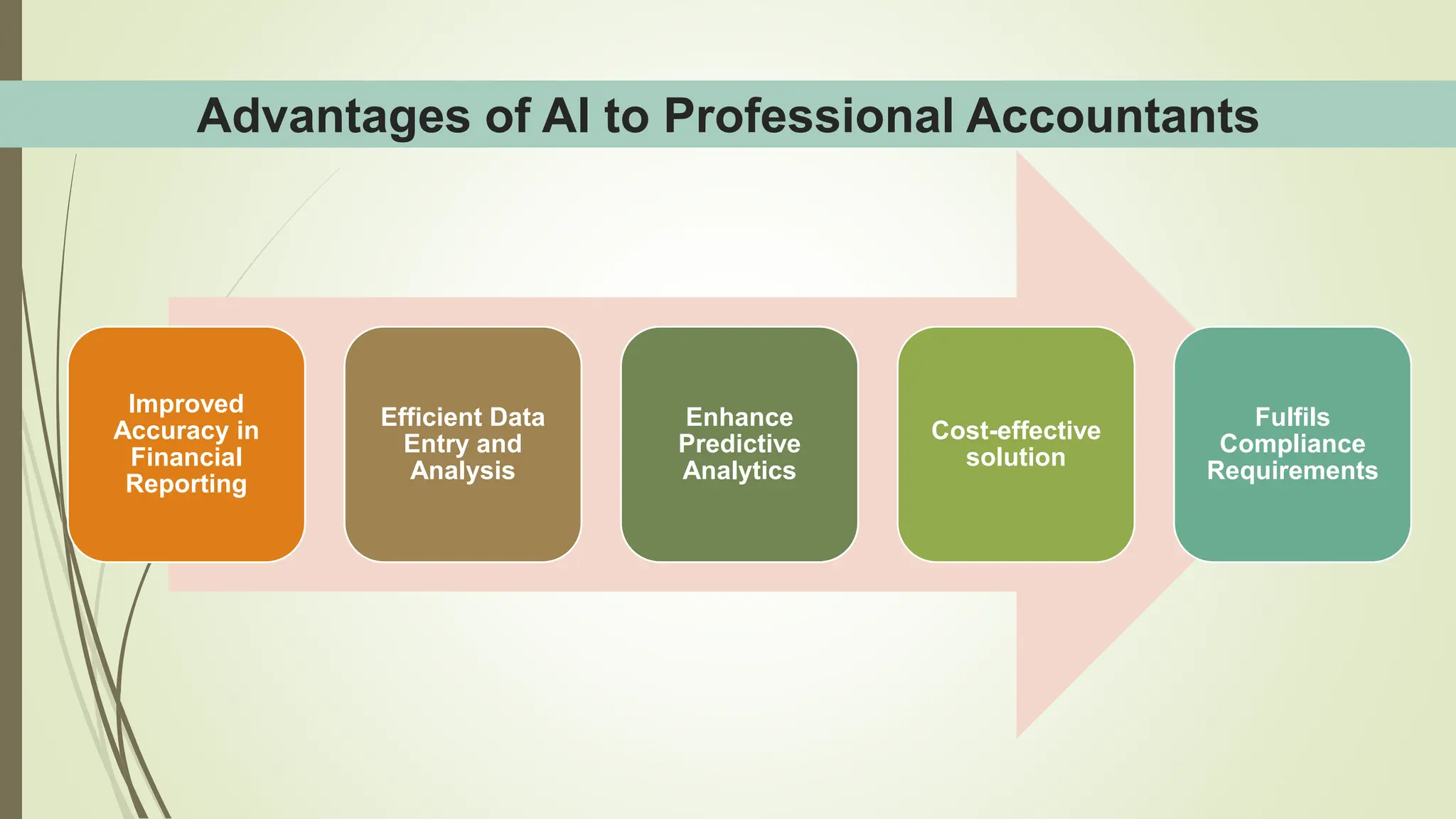 Advantages of AI to Professional Accountants

Improved Accuracy in Financial Reporting

Efficient Data Entry and Analysis

Enhance Predictive Analytics

Cost-effective solution

Fulfils Compliance Requirements